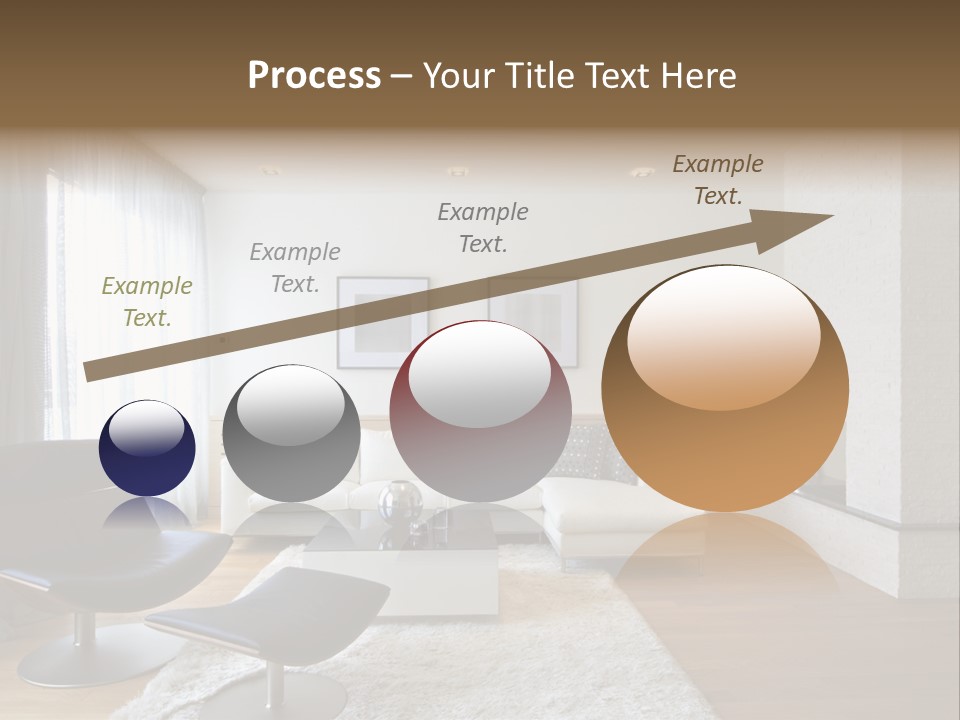 Process – Your Title Text Here

Example Text.

Example Text.

Example Text.

Example Text.